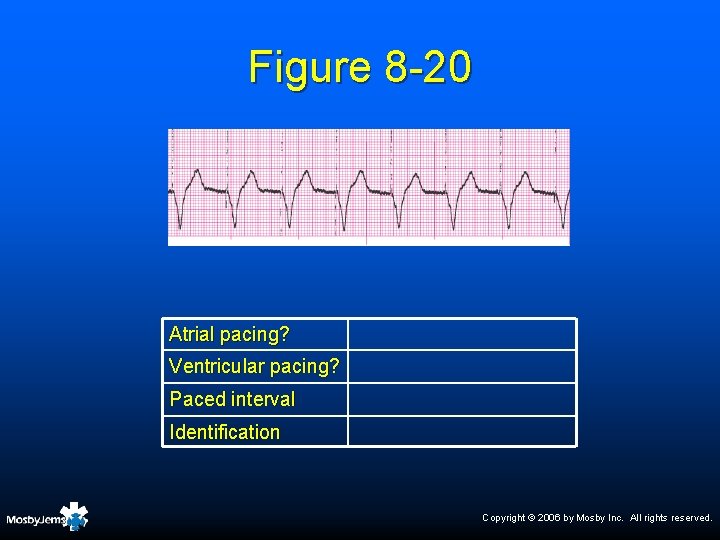 Figure 8-20

| Atrial pacing? | |
|---|---|
| Ventricular pacing? | |
| Paced interval | |
| Identification | |

MosbyJems

Copyright © 2006 by Mosby Inc. All rights reserved.